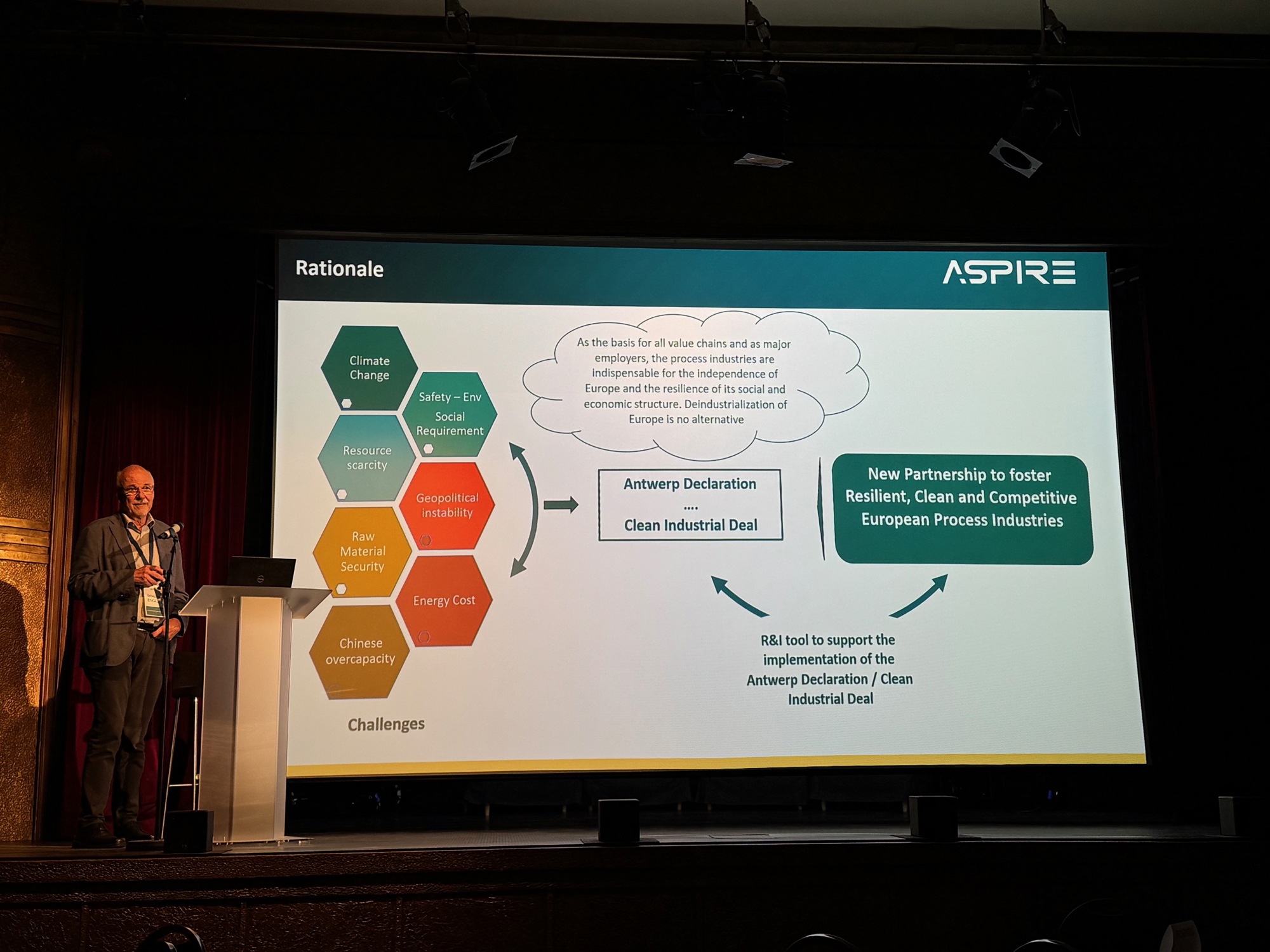 Rationale

ASPIRE

Climate Change

Safety – Env Social Requirement

Resource scarcity

Geopolitical instability

Raw Material Security

Energy Cost

Chinese overcapacity

Challenges

As the basis for all value chains and as major employers, the process industries are indispensable for the independence of Europe and the resilience of its social and economic structure. Deindustrialization of Europe is no alternative

Antwerp Declaration
....
Clean Industrial Deal

New Partnership to foster Resilient, Clean and Competitive European Process Industries

R&I tool to support the implementation of the Antwerp Declaration / Clean Industrial Deal